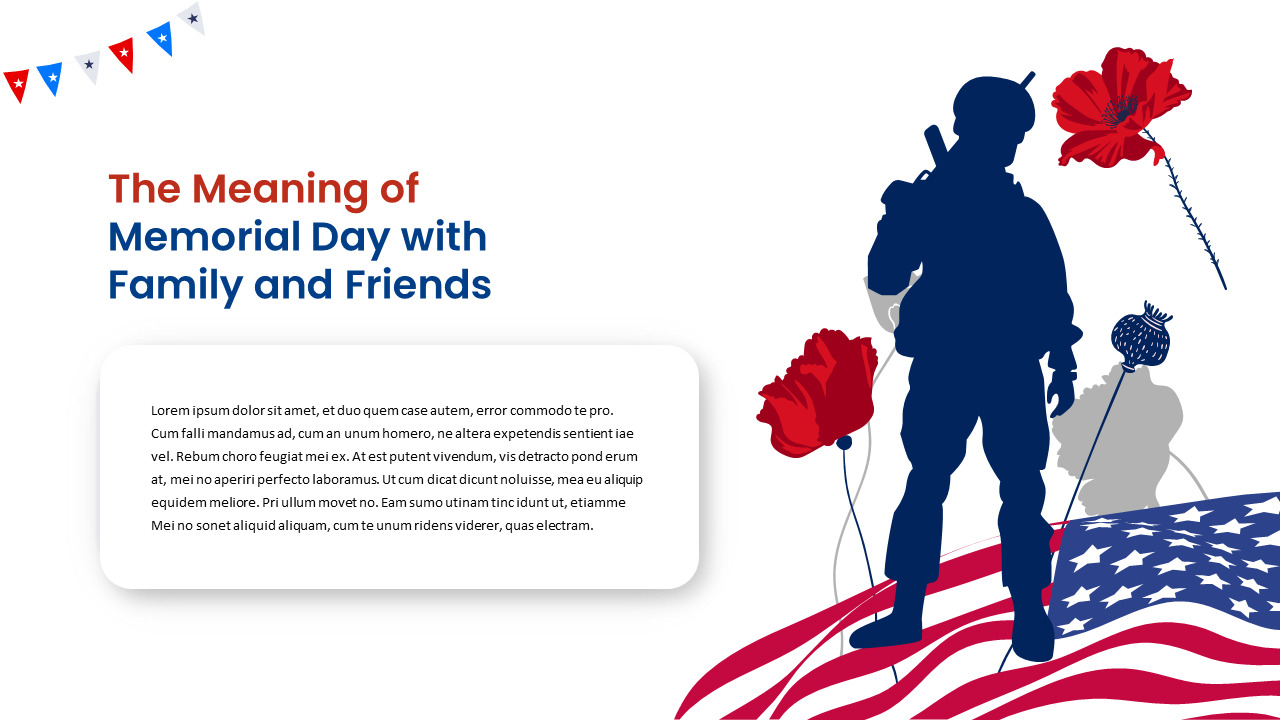 The Meaning of Memorial Day with Family and Friends

Lorem ipsum dolor sit amet, et duo quem case autem, error commodo te pro. Cum falli mandamus ad, cum an unum homero, ne altera expetendis sentient iae vel. Rebum choro feugiat mei ex. At est putent vivendum, vis detracto pond erum at, mei no aperiri perfecto laboramus. Ut cum dicat dicunt noluisse, mea eu aliquip equidem meliore. Pri ullum movet no. Eam sumo utinam tinc idunt ut, etiamme Mei no sonet aliquid aliquam, cum te unum ridens viderer, quas electram.